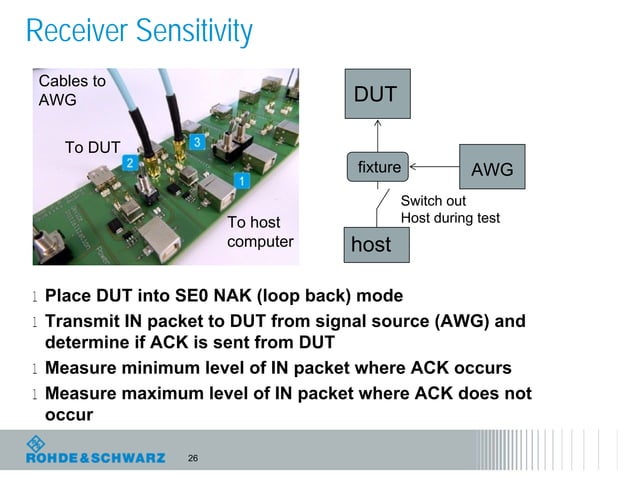 Receiver Sensitivity

Cables to AWG

To DUT

2

3

1

To host computer

DUT

fixture

AWG

Switch out Host during test

host

l Place DUT into SE0 NAK (loop back) mode

l Transmit IN packet to DUT from signal source (AWG) and determine if ACK is sent from DUT

l Measure minimum level of IN packet where ACK occurs

l Measure maximum level of IN packet where ACK does not occur

ROHDE&SCHWARZ

26